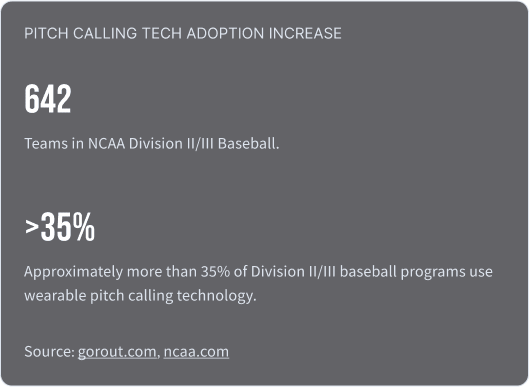 PITCH CALLING TECH ADOPTION INCREASE

642

Teams in NCAA Division II/III Baseball.

>35%

Approximately more than 35% of Division II/III baseball programs use wearable pitch calling technology.

Source: gorout.com, ncaa.com